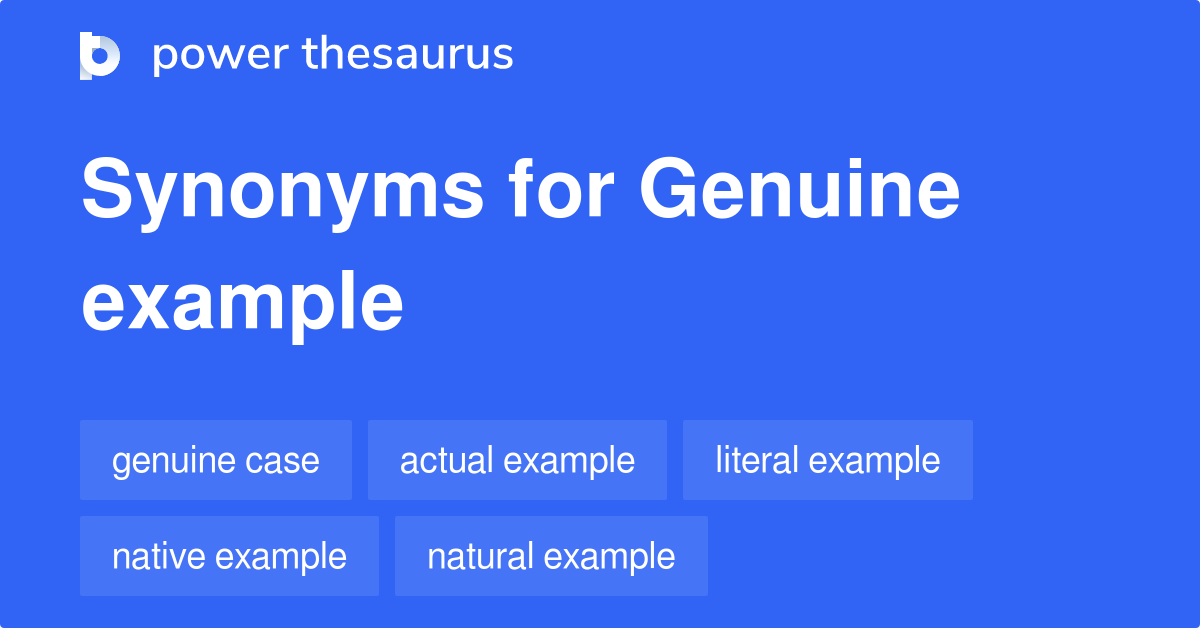 power thesaurus

Synonyms for Genuine example

genuine case
actual example
literal example
native example
natural example